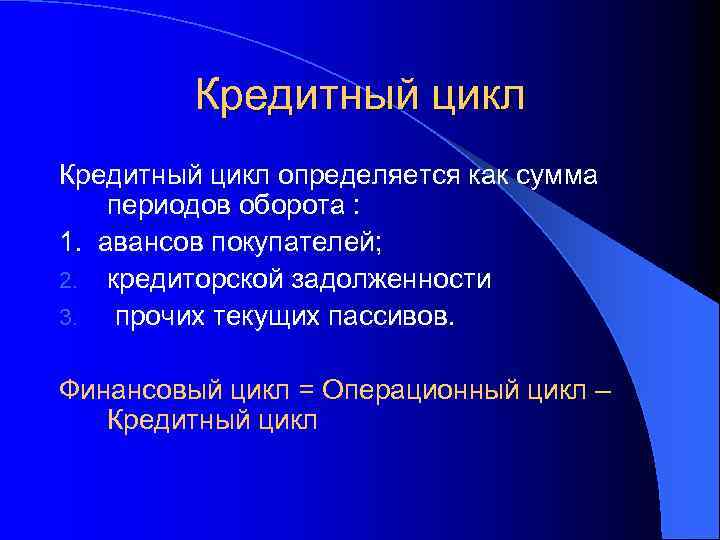 Кредитный цикл

Кредитный цикл определяется как сумма периодов оборота :

1. авансов покупателей;

2. кредиторской задолженности

3. прочих текущих пассивов.

Финансовый цикл = Операционный цикл – Кредитный цикл